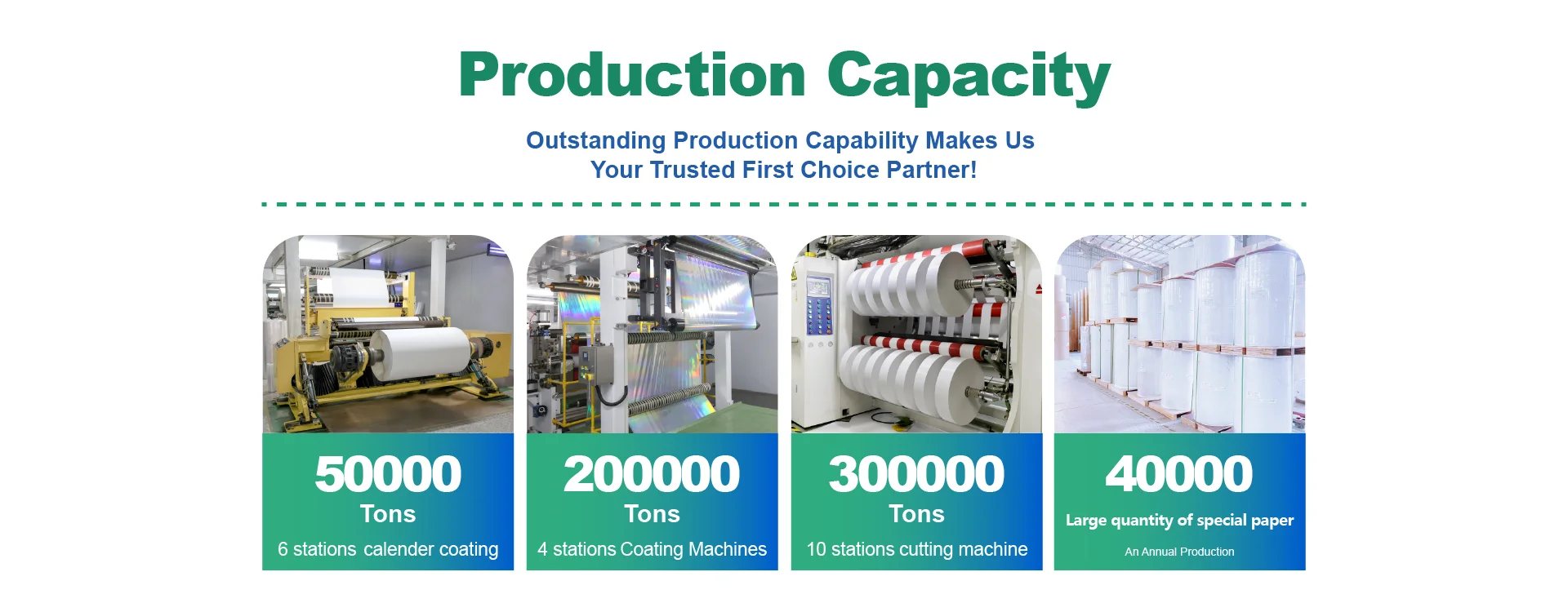 Production Capacity

Outstanding Production Capability Makes Us
Your Trusted First Choice Partner!

50000
Tons
6 stations calender coating

200000
Tons
4 stations Coating Machines

300000
Tons
10 stations cutting machine

40000
Large quantity of special paper
An Annual Production